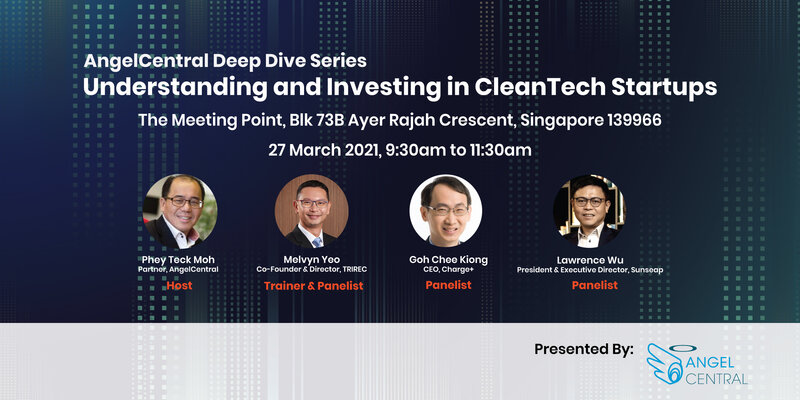 AngelCentral Deep Dive Series
Understanding and Investing in CleanTech Startups

The Meeting Point, Blk 73B Ayer Rajah Crescent, Singapore 139966

27 March 2021, 9:30am to 11:30am

Phey Teck Moh
Partner, AngelCentral
Host

Melvyn Yeo
Co-Founder & Director, TRIREC
Trainer & Panelist

Goh Chee Kiong
CEO, Charge+
Panelist

Lawrence Wu
President & Executive Director, Sunseap
Panelist

Presented By:

ANGEL CENTRAL